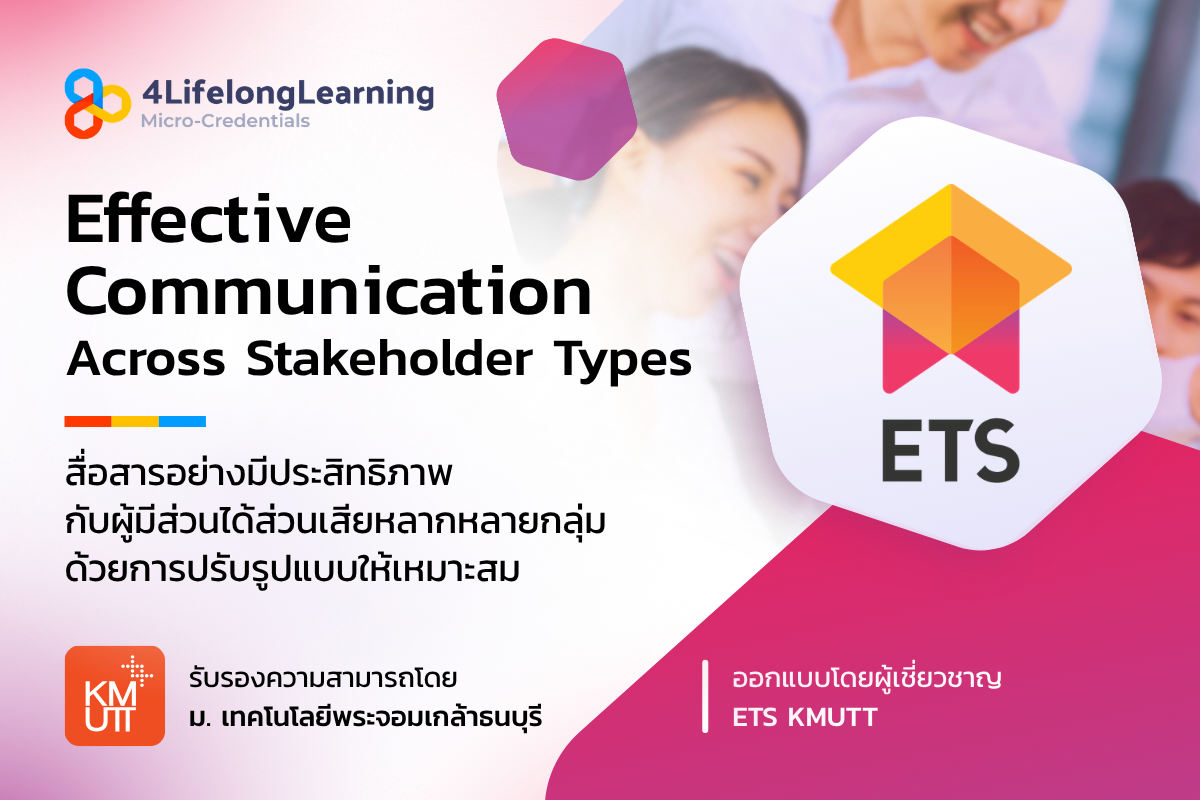 4LifelongLearning
Micro-Credentials

Effective Communication
Across Stakeholder Types

สื่อสารอย่างมีประสิทธิภาพ
กับผู้มีส่วนได้ส่วนเสียหลากหลายกลุ่ม
ด้วยการปรับรูปแบบให้เหมาะสม

ETS

KMUTT

รับรองความสามารถโดย
ม. เทคโนโลยีพระจอมเกล้าธนบุรี

ออกแบบโดยผู้เชี่ยวชาญ
ETS KMUTT